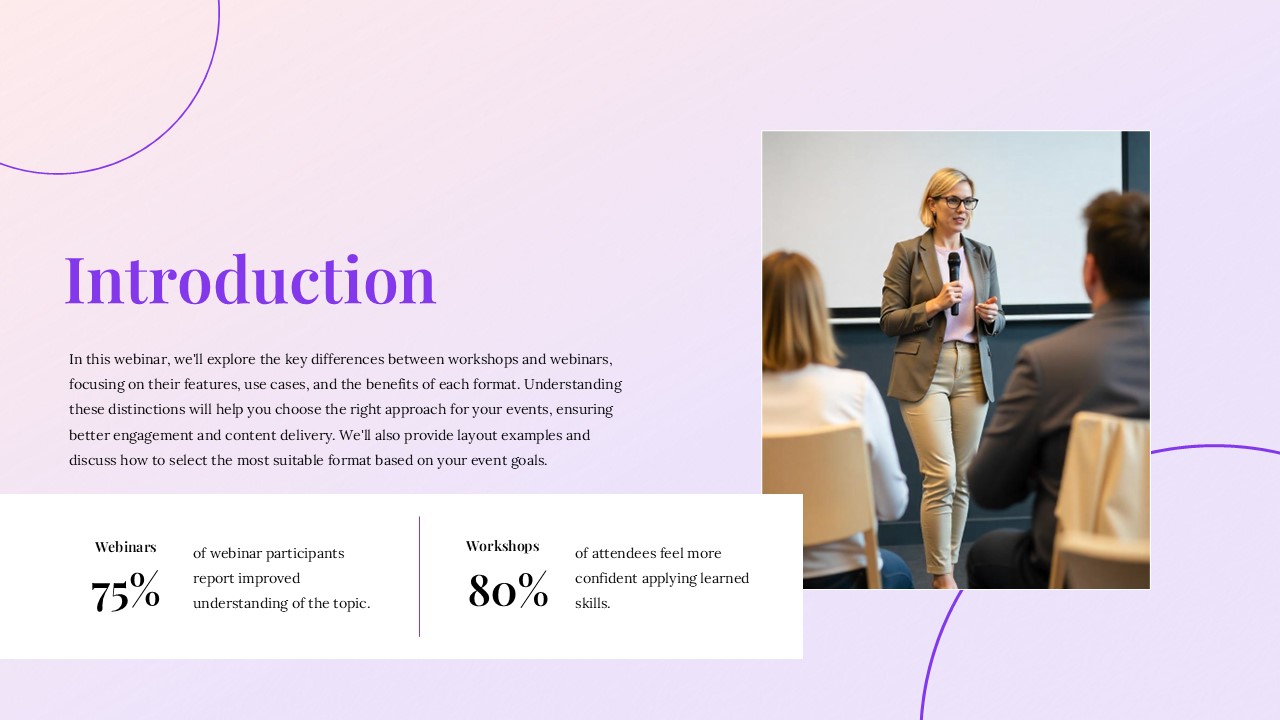 Introduction

In this webinar, we'll explore the key differences between workshops and webinars, focusing on their features, use cases, and the benefits of each format. Understanding these distinctions will help you choose the right approach for your events, ensuring better engagement and content delivery. We'll also provide layout examples and discuss how to select the most suitable format based on your event goals.

Webinars
75%
of webinar participants report improved understanding of the topic.

Workshops
80%
of attendees feel more confident applying learned skills.